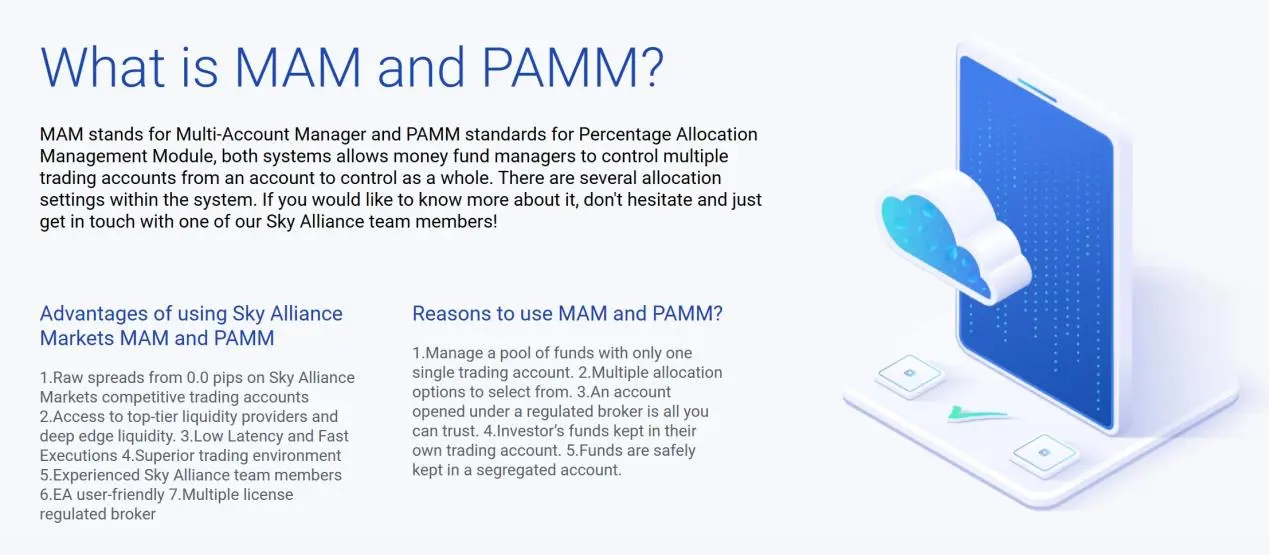 What is MAM and PAMM?

MAM stands for Multi-Account Manager and PAMM standards for Percentage Allocation Management Module, both systems allows money fund managers to control multiple trading accounts from an account to control as a whole. There are several allocation settings within the system. If you would like to know more about it, don't hesitate and just get in touch with one of our Sky Alliance team members!

Advantages of using Sky Alliance Markets MAM and PAMM

1.Raw spreads from 0.0 pips on Sky Alliance Markets competitive trading accounts 2.Access to top-tier liquidity providers and deep edge liquidity. 3.Low Latency and Fast Executions 4.Superior trading environment 5.Experienced Sky Alliance team members 6.EA user-friendly 7.Multiple license regulated broker

Reasons to use MAM and PAMM?

1.Manage a pool of funds with only one single trading account. 2.Multiple allocation options to select from. 3.An account opened under a regulated broker is all you can trust. 4.Investor's funds kept in their own trading account. 5.Funds are safely kept in a segregated account.